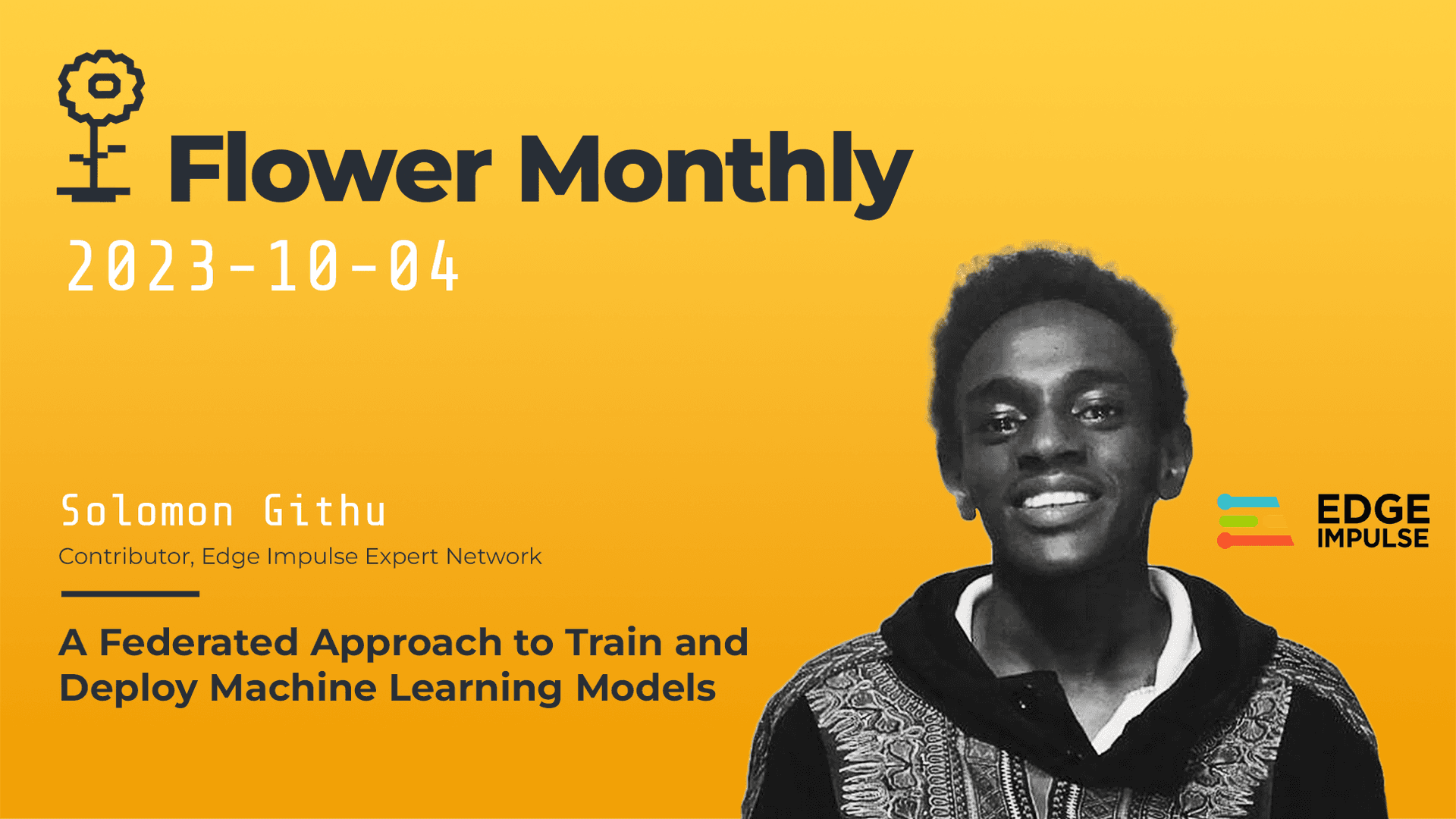 Flower Monthly

2023-10-04

Solomon Githu

Contributor, Edge Impulse Expert Network

A Federated Approach to Train and Deploy Machine Learning Models

EDGE IMPULSE